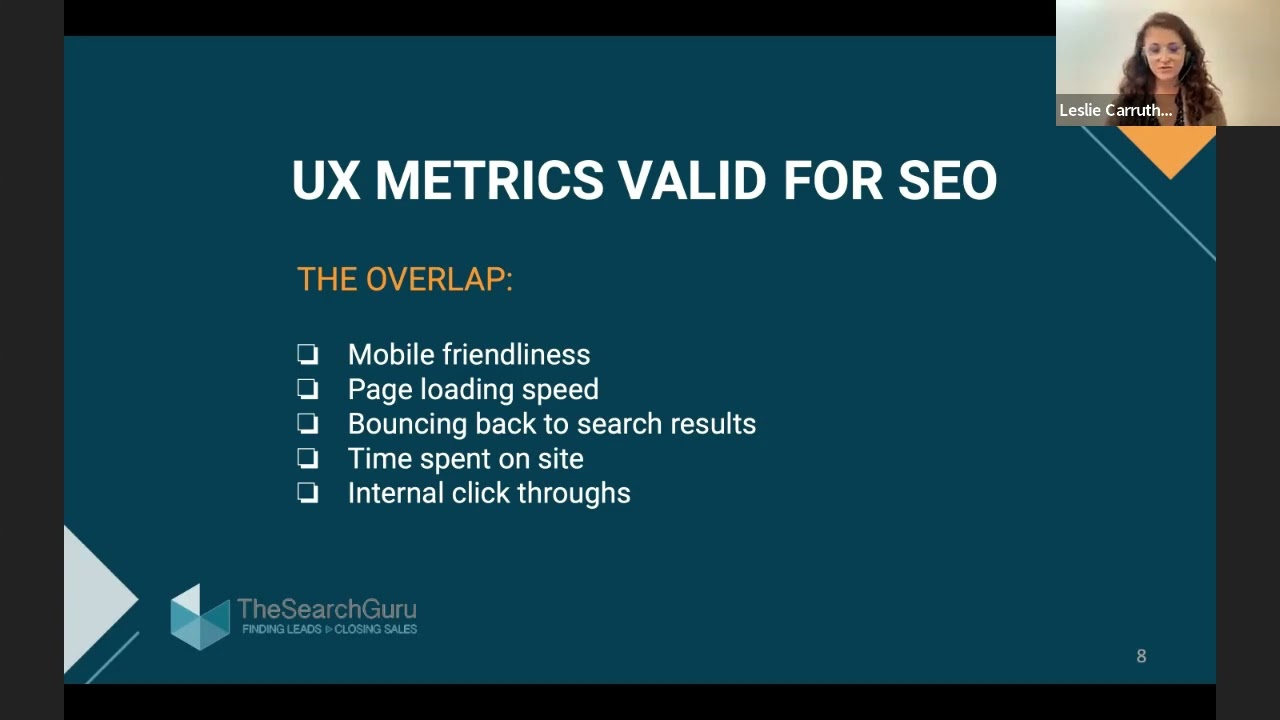 Leslie Carruth...

UX METRICS VALID FOR SEO

THE OVERLAP:

❏ Mobile friendliness
❏ Page loading speed
❏ Bouncing back to search results
❏ Time spent on site
❏ Internal click throughs

TheSearchGuru
FINDING LEADS ▷ CLOSING SALES

8